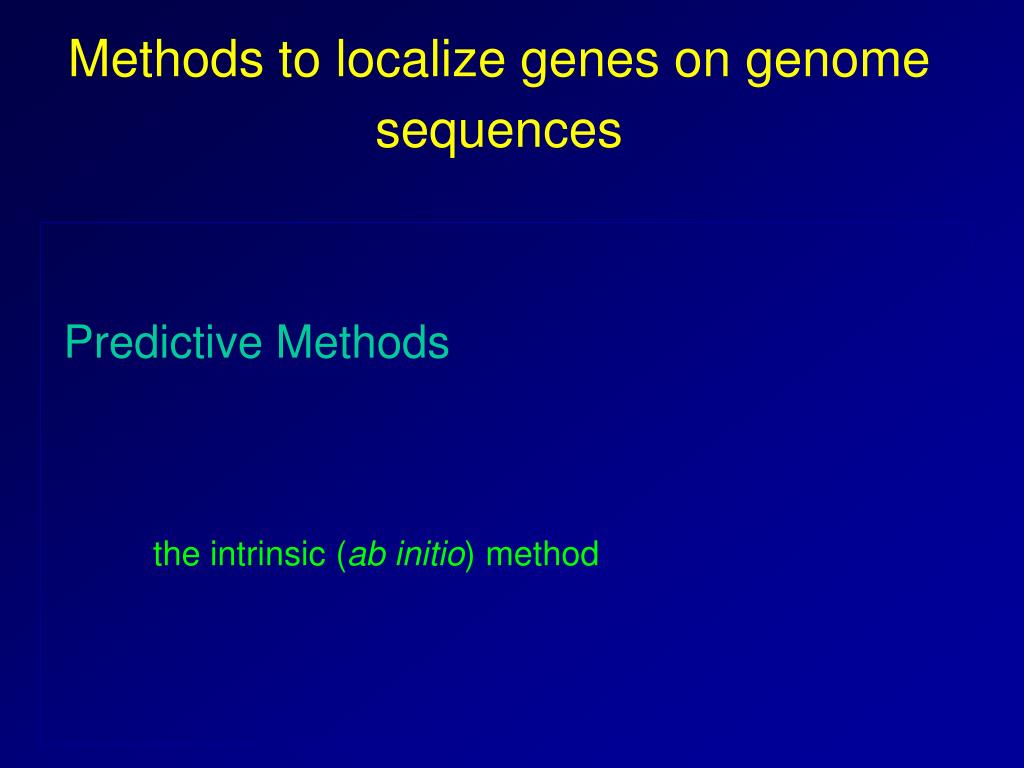 Methods to localize genes on genome sequences

Predictive Methods

the intrinsic (ab initio) method